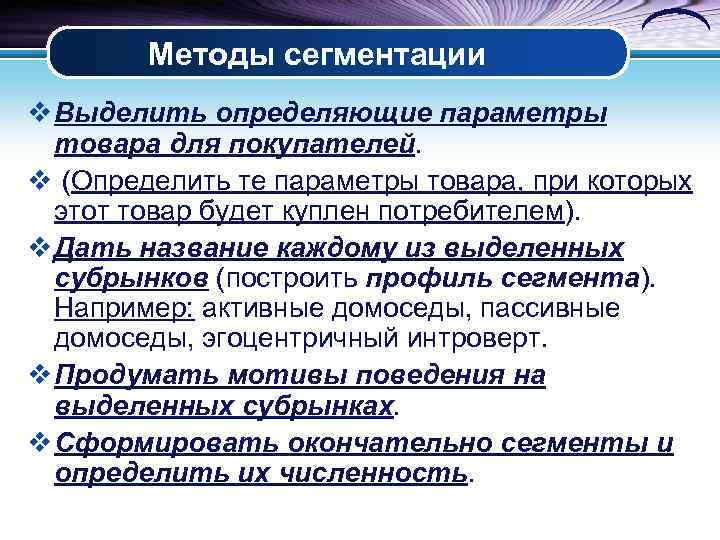 Методы сегментации

❖ Выделить определяющие параметры товара для покупателей.

❖ (Определить те параметры товара, при которых этот товар будет куплен потребителем).

❖ Дать название каждому из выделенных субрынков (построить профиль сегмента). Например: активные домоседы, пассивные домоседы, эгоцентричный интроверт.

❖ Продумать мотивы поведения на выделенных субрынках.

❖ Сформировать окончательно сегменты и определить их численность.